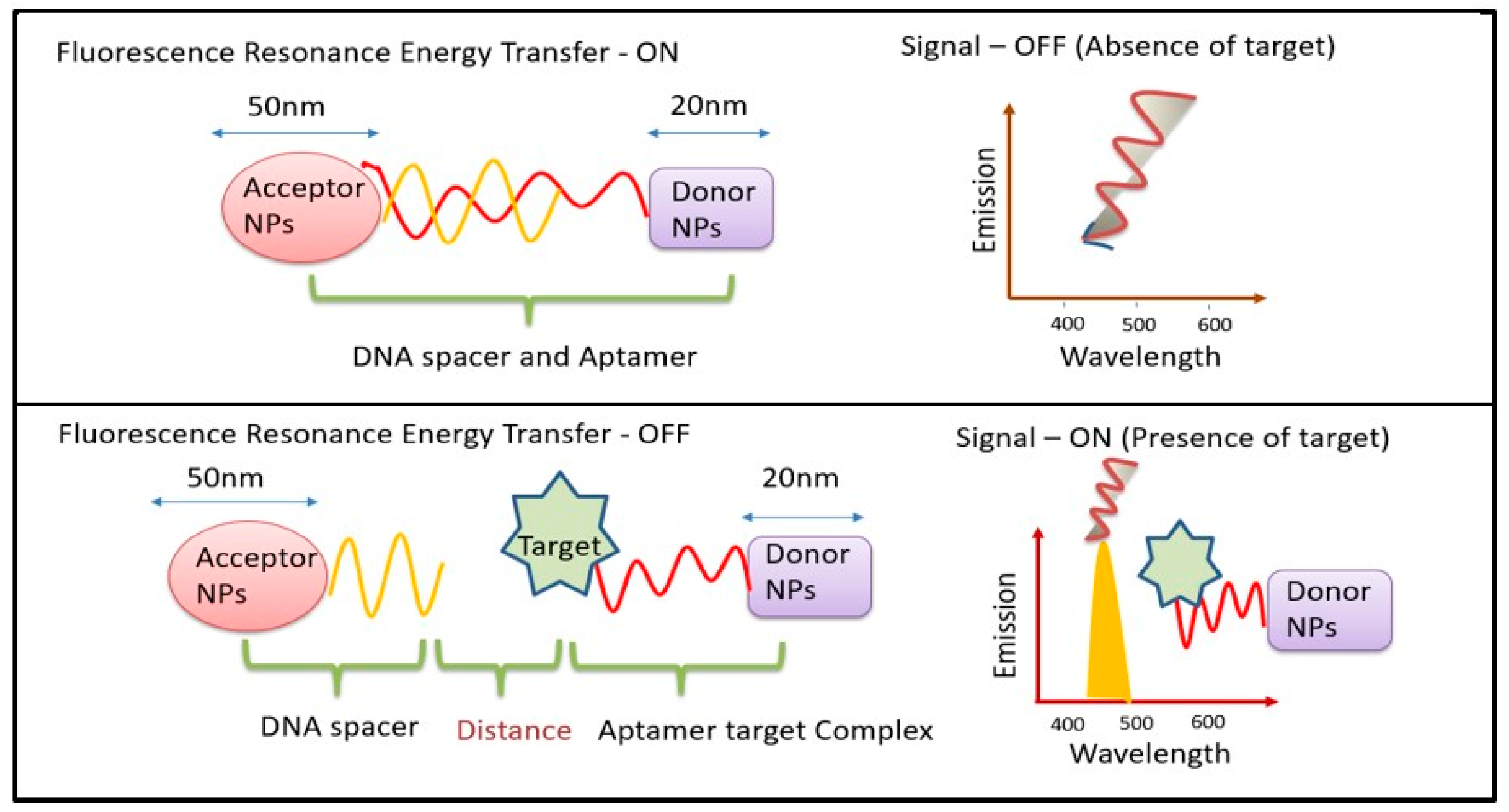 Fluorescence Resonance Energy Transfer - ON

50nm

20nm

Acceptor NPs

Donor NPs

DNA spacer and Aptamer

Signal – OFF (Absence of target)

Emission

400 500 600

Wavelength

Fluorescence Resonance Energy Transfer - OFF

50nm

20nm

Acceptor NPs

Target

Donor NPs

DNA spacer

Distance

Aptamer target Complex

Signal – ON (Presence of target)

Emission

Donor NPs

400 500 600

Wavelength